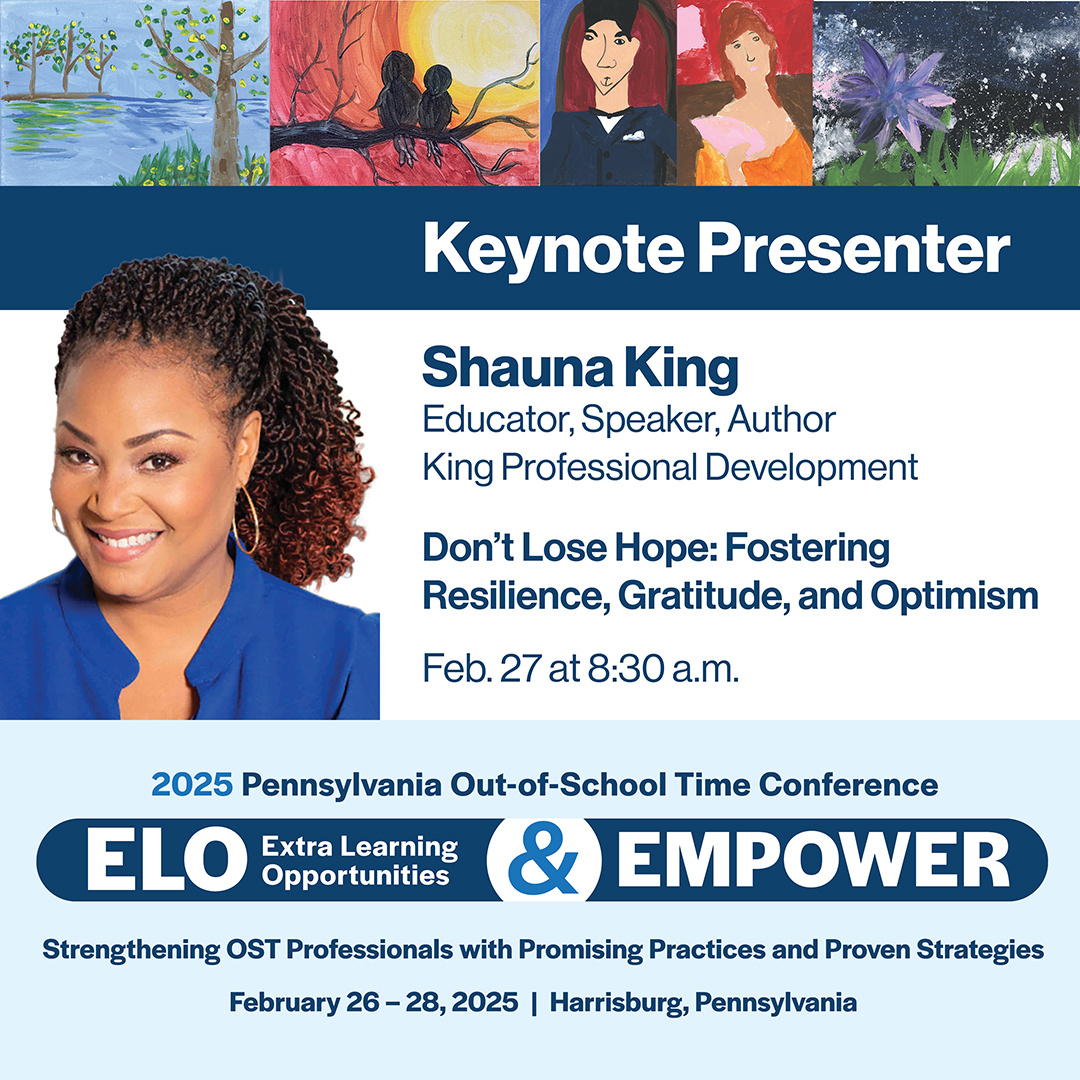 Keynote Presenter

Shauna King
Educator, Speaker, Author
King Professional Development

Don't Lose Hope: Fostering Resilience, Gratitude, and Optimism

Feb. 27 at 8:30 a.m.

2025 Pennsylvania Out-of-School Time Conference

ELO Extra Learning Opportunities & EMPOWER

Strengthening OST Professionals with Promising Practices and Proven Strategies

February 26 – 28, 2025 | Harrisburg, Pennsylvania